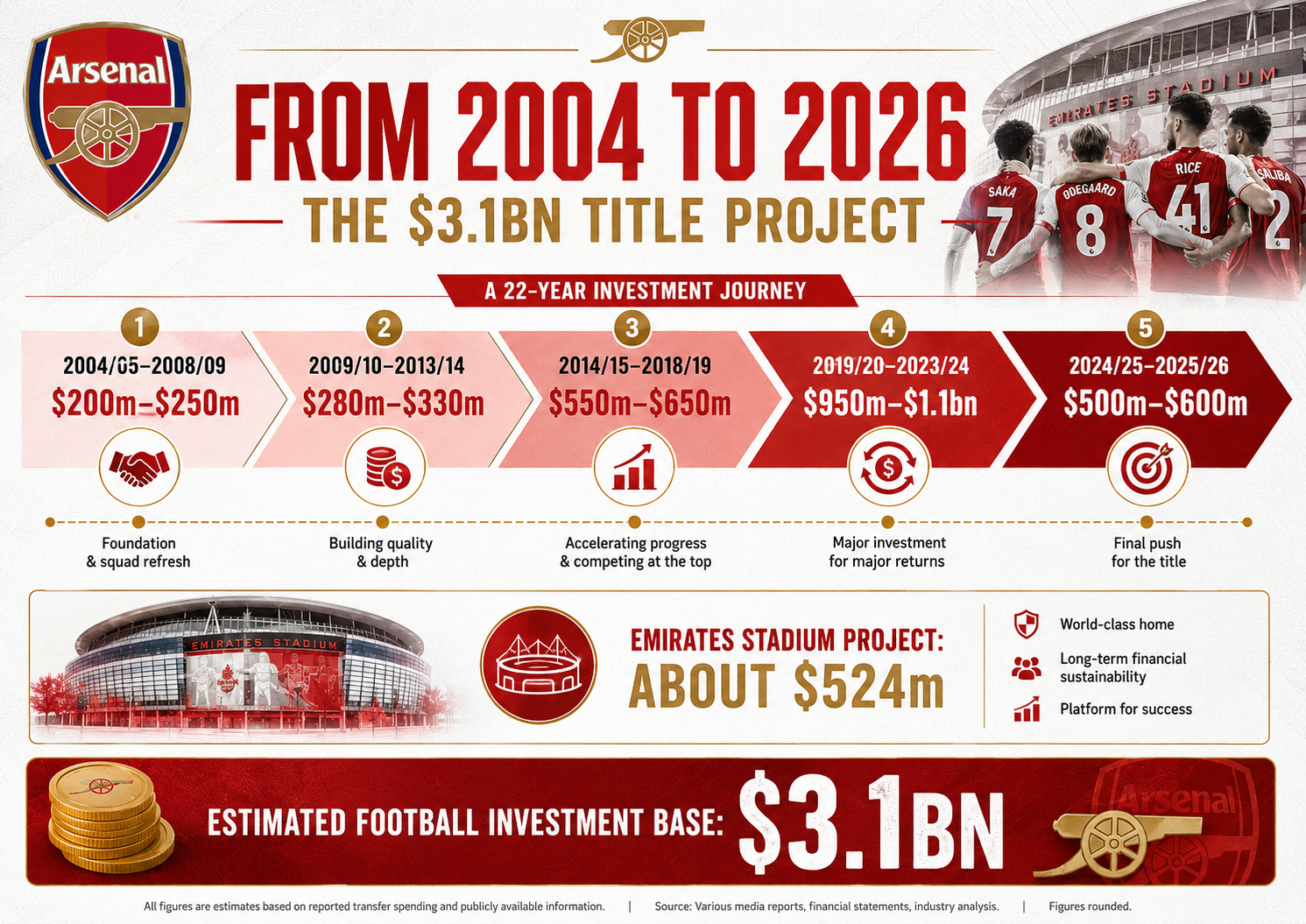 Arsenal

FROM 2004 TO 2026

THE $3.1BN TITLE PROJECT

EMIRATES STADIUM

SAKA 7 ODEGAARD 8 RICE 41 SALIBA 2

A 22-YEAR INVESTMENT JOURNEY

1
2004/05–2008/09
$200m–$250m
Foundation & squad refresh

2
2009/10–2013/14
$280m–$330m
Building quality & depth

3
2014/15–2018/19
$550m–$650m
Accelerating progress & competing at the top

4
2019/20–2023/24
$950m–$1.1bn
Major investment for major returns

5
2024/25–2025/26
$500m–$600m
Final push for the title

EMIRATES STADIUM

EMIRATES STADIUM PROJECT:
ABOUT $524m

World-class home
Long-term financial sustainability
Platform for success

ESTIMATED FOOTBALL INVESTMENT BASE: $3.1BN

Arsenal

All figures are estimates based on reported transfer spending and publicly available information. | Source: Various media reports, financial statements, industry analysis. | Figures rounded.